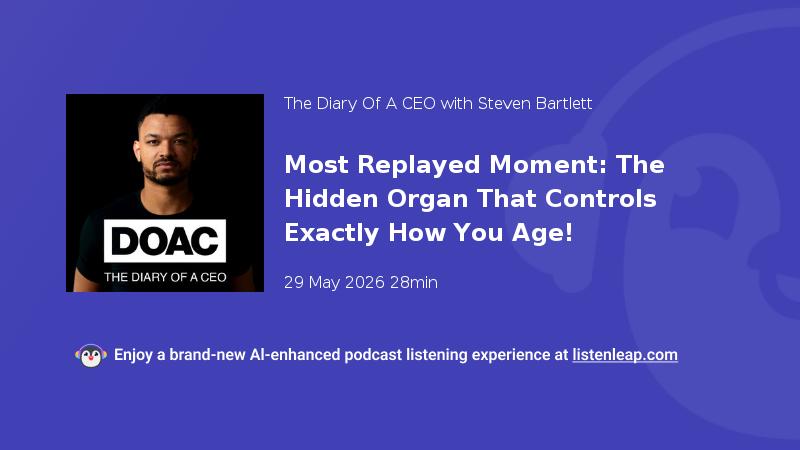 DOAC
THE DIARY OF A CEO

The Diary Of A CEO with Steven Bartlett

Most Replayed Moment: The Hidden Organ That Controls Exactly How You Age!

29 May 2026 28min

Enjoy a brand-new AI-enhanced podcast listening experience at listenleap.com